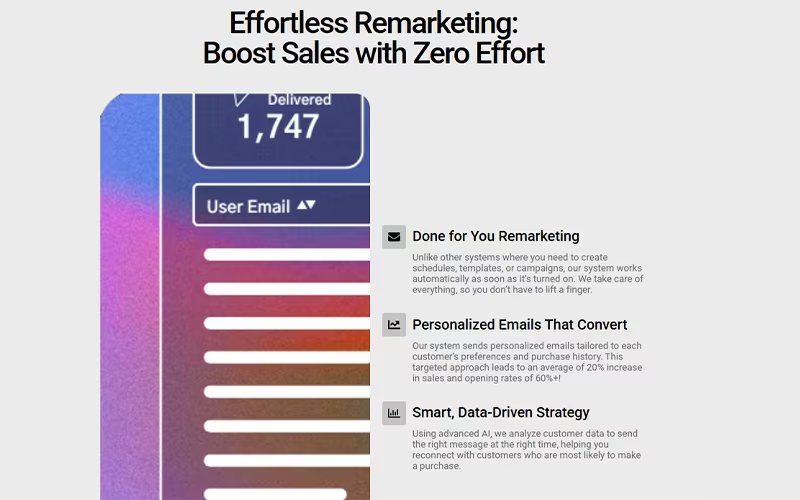 Effortless Remarketing:
Boost Sales with Zero Effort

Delivered
1,747

User Email

Done for You Remarketing

Unlike other systems where you need to create schedules, templates, or campaigns, our system works automatically as soon as it's turned on. We take care of everything, so you don't have to lift a finger.

Personalized Emails That Convert

Our system sends personalized emails tailored to each customer's preferences and purchase history. This targeted approach leads to an average of 20% increase in sales and opening rates of 60%+!

Smart, Data-Driven Strategy

Using advanced AI, we analyze customer data to send the right message at the right time, helping you reconnect with customers who are most likely to make a purchase.